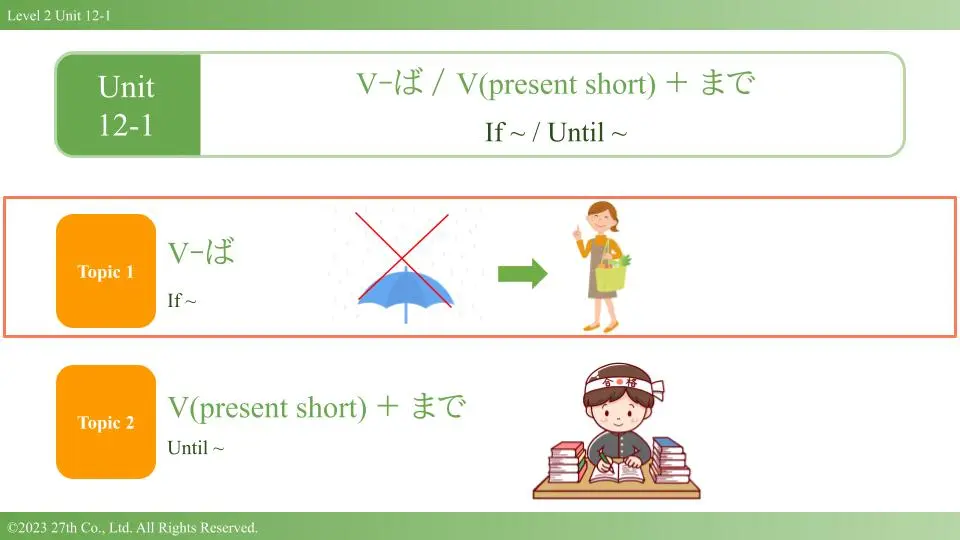 Level 2 Unit 12-1

Unit 12-1

V-ば / V(present short) + まで

If ~ / Until ~

Topic 1

V-ば

If ~

Topic 2

V(present short) + まで

Until ~

合格

©2023 27th Co., Ltd. All Rights Reserved.